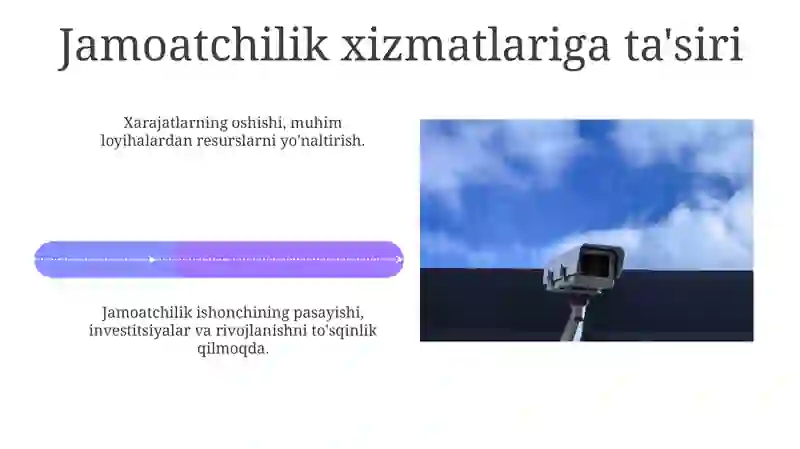 Jamoatchilik xizmatlariga ta'siri

Xarajatlarning oshishi, muhim loyihalardan resurslarni yo'naltirish.

Jamoatchilik ishonchining pasayishi, investitsiyalar va rivojlanishni to'sqinlik qilmoqda.